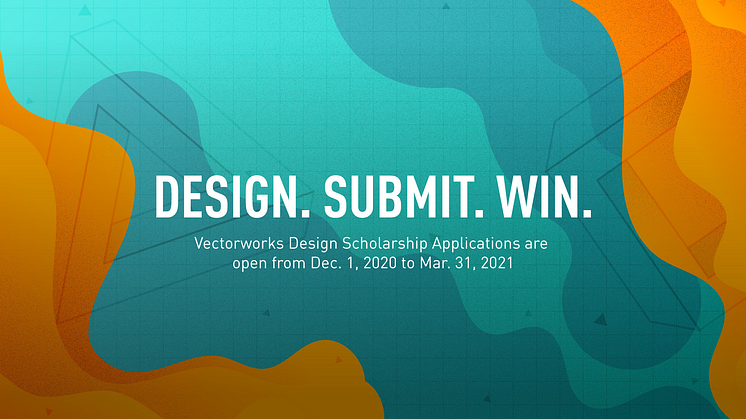 DESIGN. SUBMIT. WIN.

Vectorworks Design Scholarship Applications are open from Dec. 1, 2020 to Mar. 31, 2021